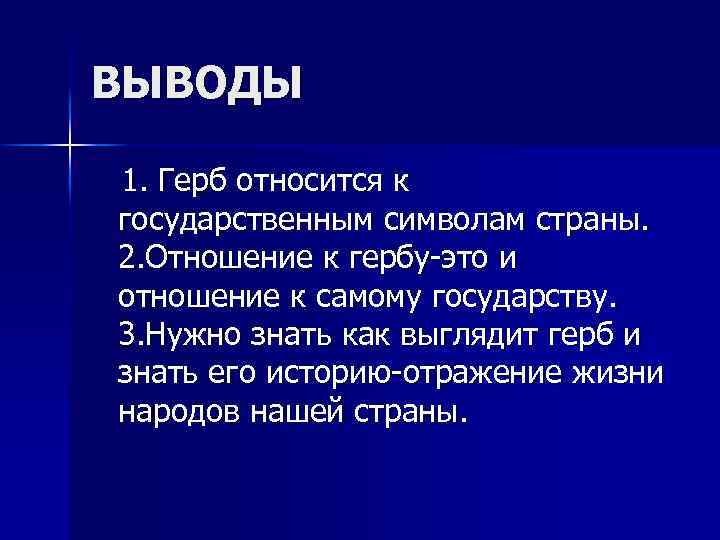 ВЫВОДЫ

1. Герб относится к государственным символам страны. 2.Отношение к гербу-это и отношение к самому государству. 3.Нужно знать как выглядит герб и знать его историю-отражение жизни народов нашей страны.